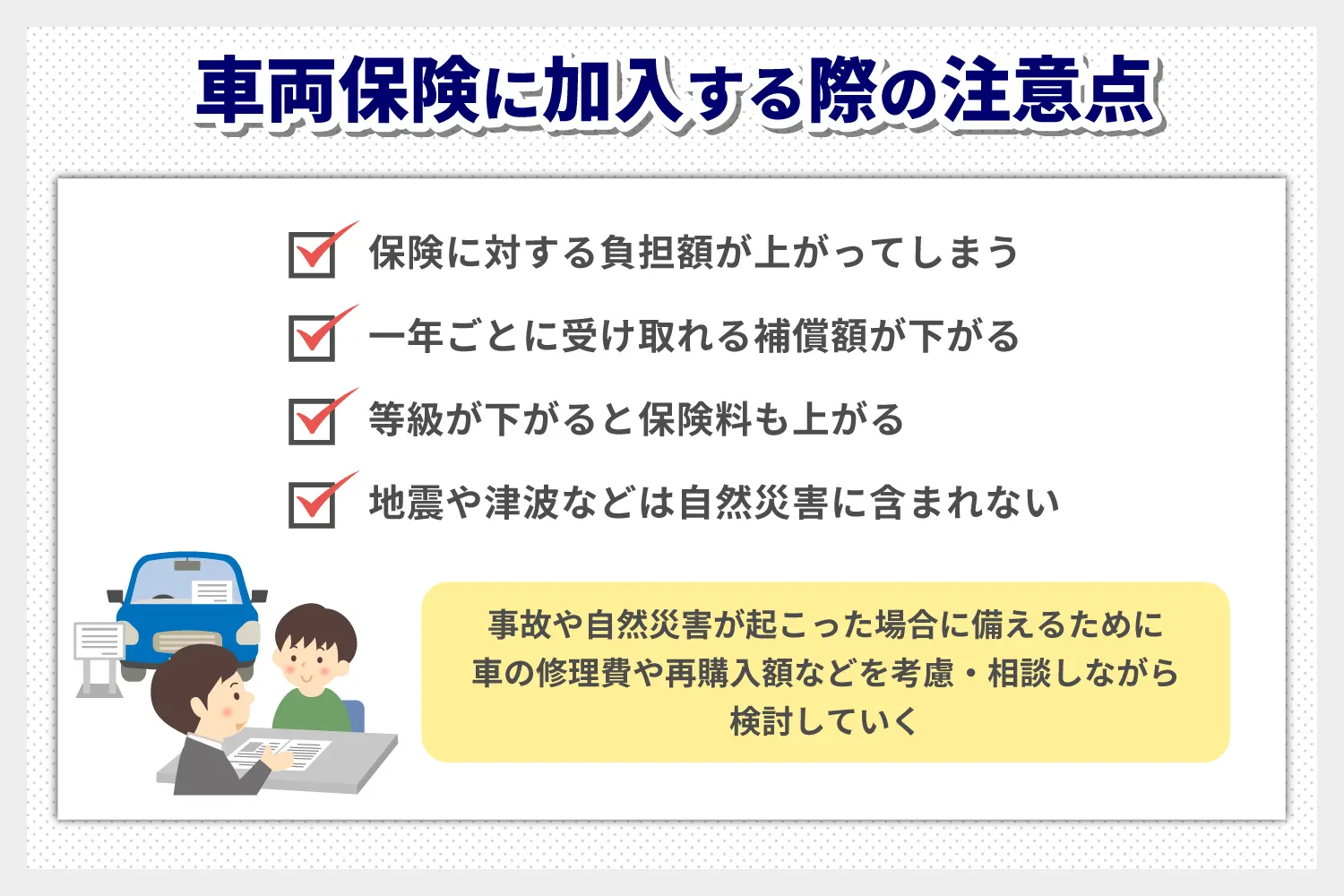 車両保険に加入する際の注意点

保険に対する負担額が上がってしまう

一年ごとに受け取れる補償額が下がる

等級が下がると保険料も上がる

地震や津波などは自然災害に含まれない

事故や自然災害が起こった場合に備えるために車の修理費や再購入額などを考慮・相談しながら検討していく